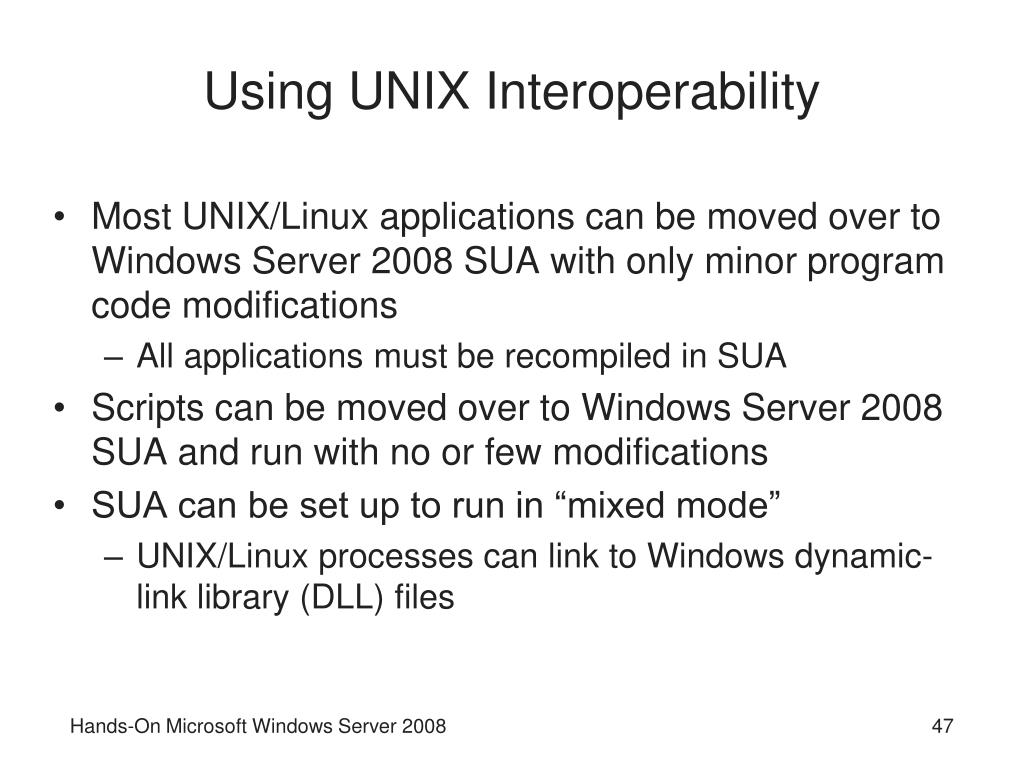 Using UNIX Interoperability

• Most UNIX/Linux applications can be moved over to Windows Server 2008 SUA with only minor program code modifications
– All applications must be recompiled in SUA
• Scripts can be moved over to Windows Server 2008 SUA and run with no or few modifications
• SUA can be set up to run in “mixed mode”
– UNIX/Linux processes can link to Windows dynamic-link library (DLL) files

Hands-On Microsoft Windows Server 2008

47